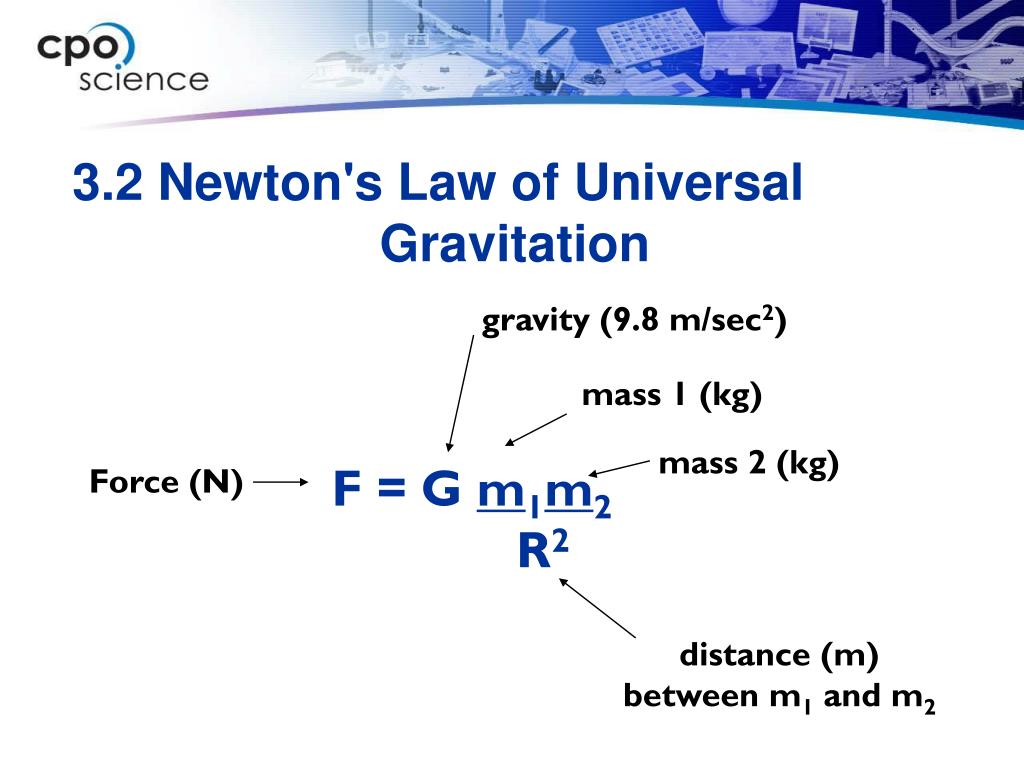 cpo science

3.2 Newton's Law of Universal Gravitation

gravity (9.8 m/sec$^2$)

mass 1 (kg)

mass 2 (kg)

Force (N)

$F = G \frac{m_1 m_2}{R^2}$

distance (m) between $m_1$ and $m_2$